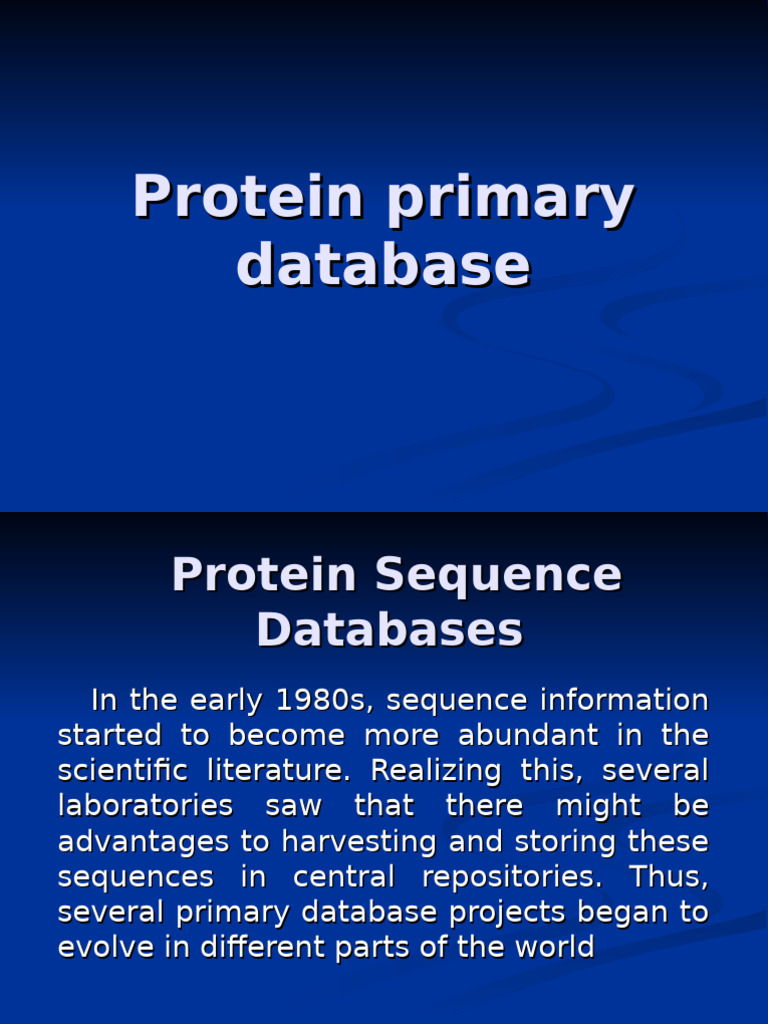 Protein primary database

Protein Sequence Databases

In the early 1980s, sequence information started to become more abundant in the scientific literature. Realizing this, several laboratories saw that there might be advantages to harvesting and storing these sequences in central repositories. Thus, several primary database projects began to evolve in different parts of the world